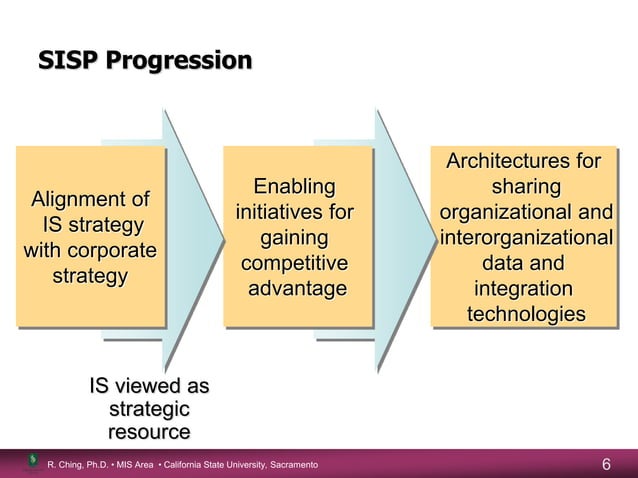 SISP Progression

Alignment of IS strategy with corporate strategy

Enabling initiatives for gaining competitive advantage

Architectures for sharing organizational and interorganizational data and integration technologies

IS viewed as strategic resource

R. Ching, Ph.D. • MIS Area • California State University, Sacramento

6